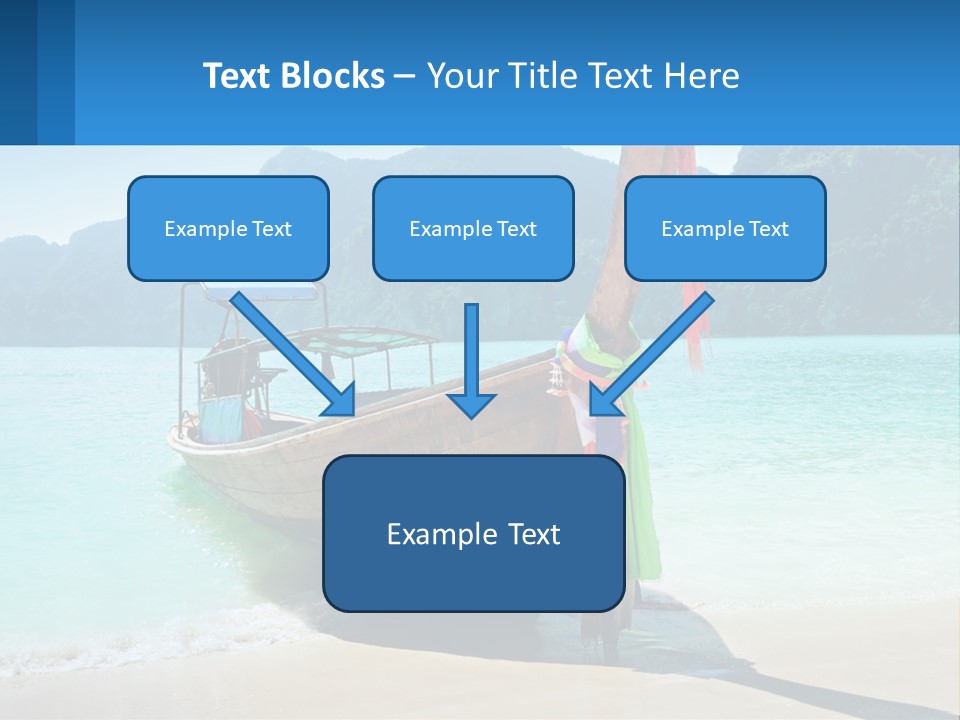 Text Blocks – Your Title Text Here

Example Text

Example Text

Example Text

Example Text